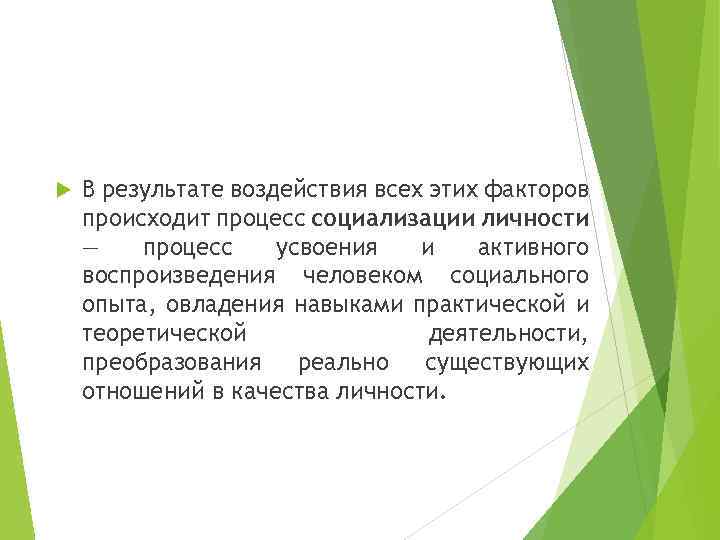 В результате воздействия всех этих факторов происходит процесс социализации личности — процесс усвоения и активного воспроизведения человеком социального опыта, овладения навыками практической и теоретической деятельности, преобразования реально существующих отношений в качества личности.